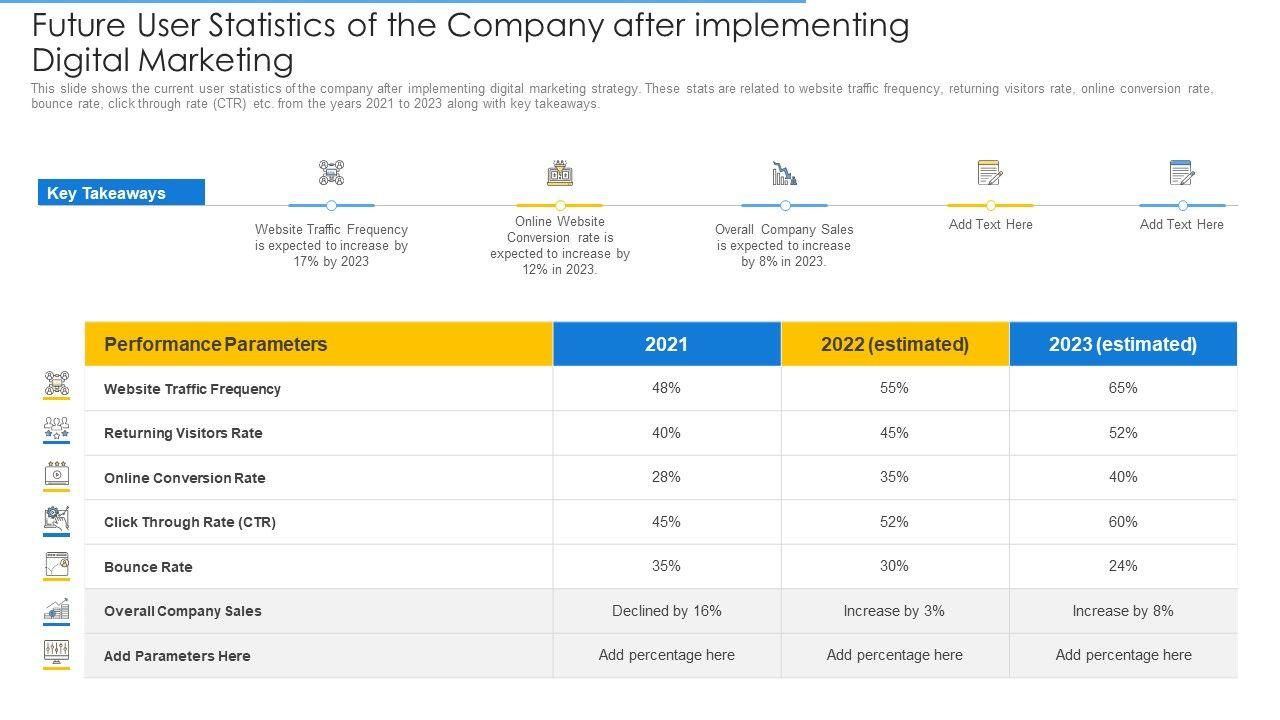 Future User Statistics of the Company after implementing Digital Marketing

This slide shows the current user statistics of the company after implementing digital marketing strategy. These stats are related to website traffic frequency, returning visitors rate, online conversion rate, bounce rate, click through rate (CTR) etc. from the years 2021 to 2023 along with key takeaways.

Key Takeaways

Website Traffic Frequency is expected to increase by 17% by 2023

Online Website Conversion rate is expected to increase by 12% in 2023.

Overall Company Sales is expected to increase by 8% in 2023.

Add Text Here

Add Text Here

| Performance Parameters | 2021 | 2022 (estimated) | 2023 (estimated) |
|---|---|---|---|
| Website Traffic Frequency | 48% | 55% | 65% |
| Returning Visitors Rate | 40% | 45% | 52% |
| Online Conversion Rate | 28% | 35% | 40% |
| Click Through Rate (CTR) | 45% | 52% | 60% |
| Bounce Rate | 35% | 30% | 24% |
| Overall Company Sales | Declined by 16% | Increase by 3% | Increase by 8% |
| Add Parameters Here | Add percentage here | Add percentage here | Add percentage here |